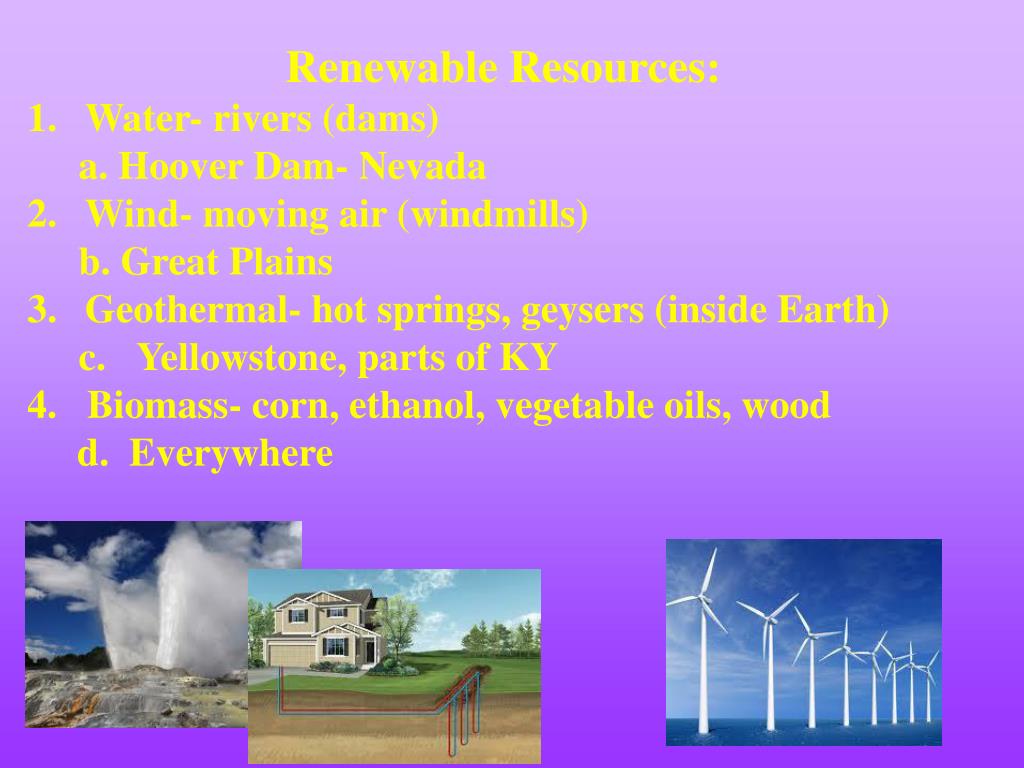 Renewable Resources:

1. Water- rivers (dams)
a. Hoover Dam- Nevada
2. Wind- moving air (windmills)
b. Great Plains
3. Geothermal- hot springs, geysers (inside Earth)
c. Yellowstone, parts of KY
4. Biomass- corn, ethanol, vegetable oils, wood
d. Everywhere